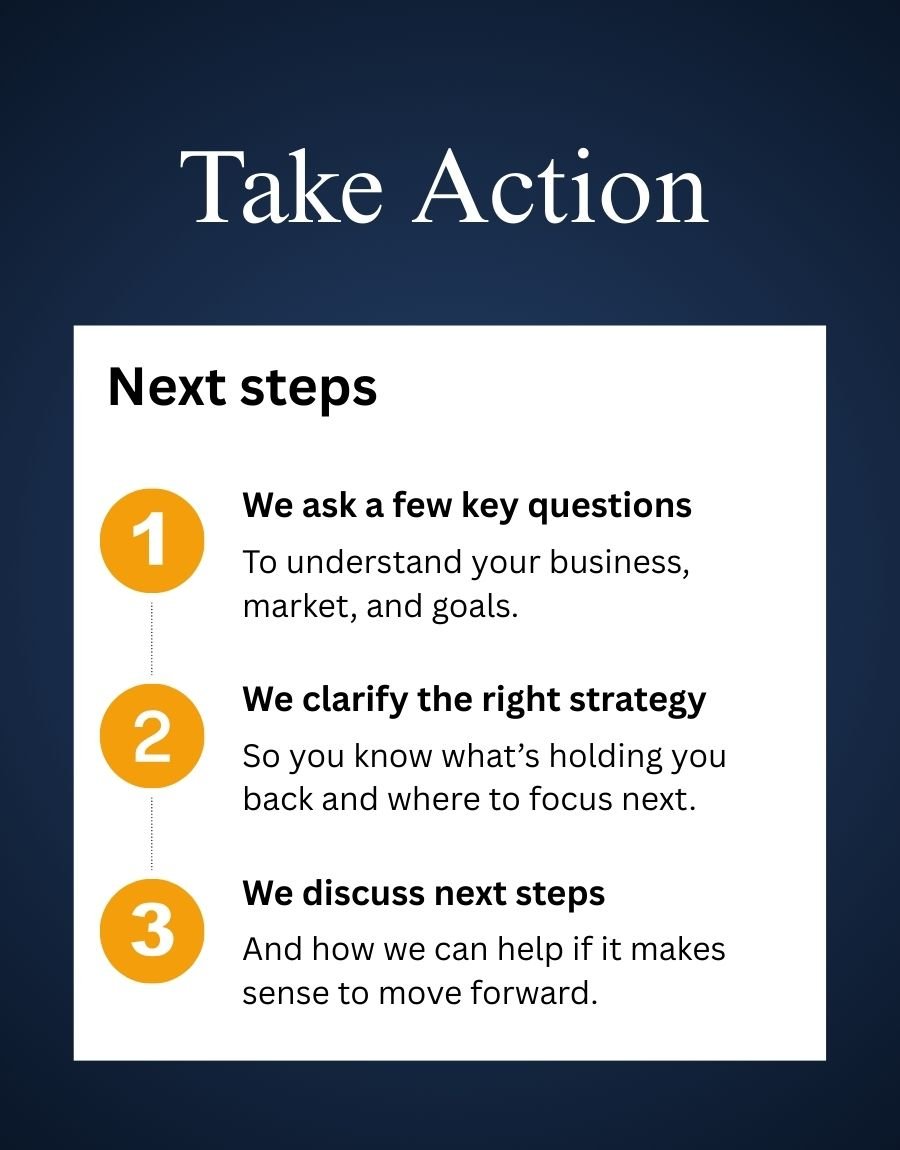 Take Action

Next steps

1

We ask a few key questions

To understand your business, market, and goals.

2

We clarify the right strategy

So you know what’s holding you back and where to focus next.

3

We discuss next steps

And how we can help if it makes sense to move forward.